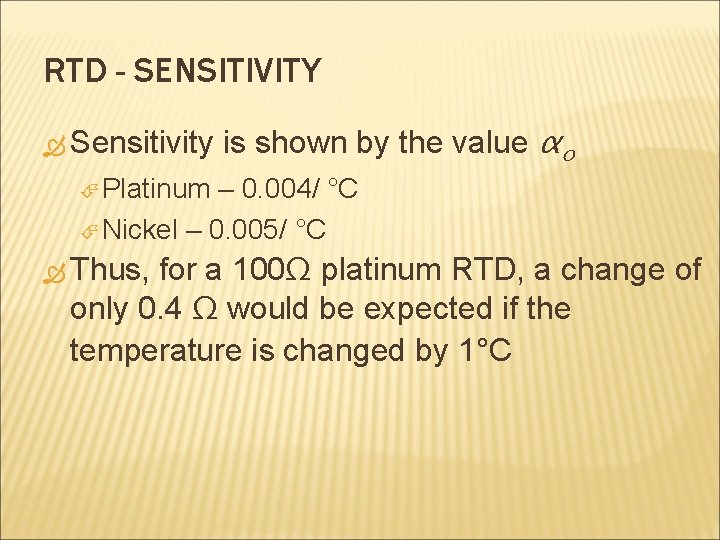 RTD - SENSITIVITY

Sensitivity is shown by the value $\alpha_o$

Platinum – 0.004/ °C

Nickel – 0.005/ °C

Thus, for a 100Ω platinum RTD, a change of only 0.4 Ω would be expected if the temperature is changed by 1°C